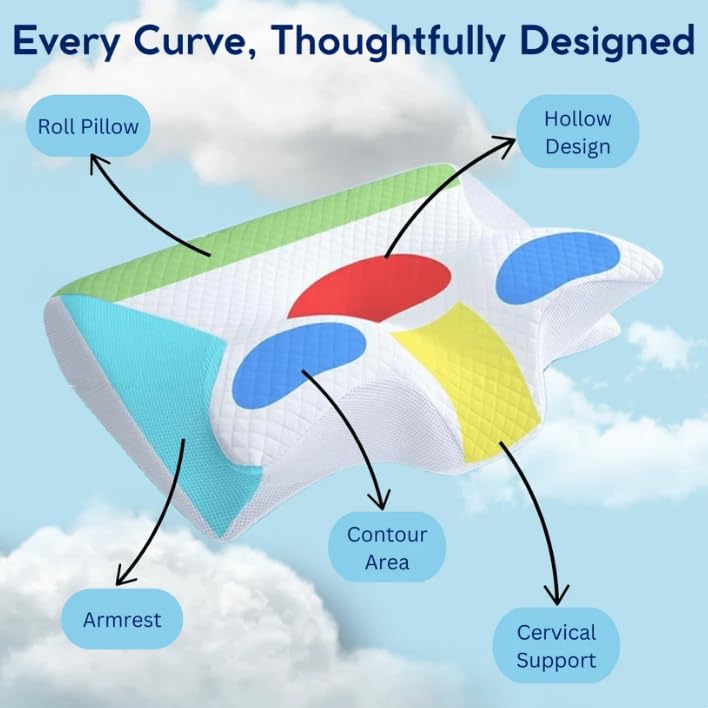 Every Curve, Thoughtfully Designed

Roll Pillow

Hollow Design

Contour Area

Armrest

Cervical Support